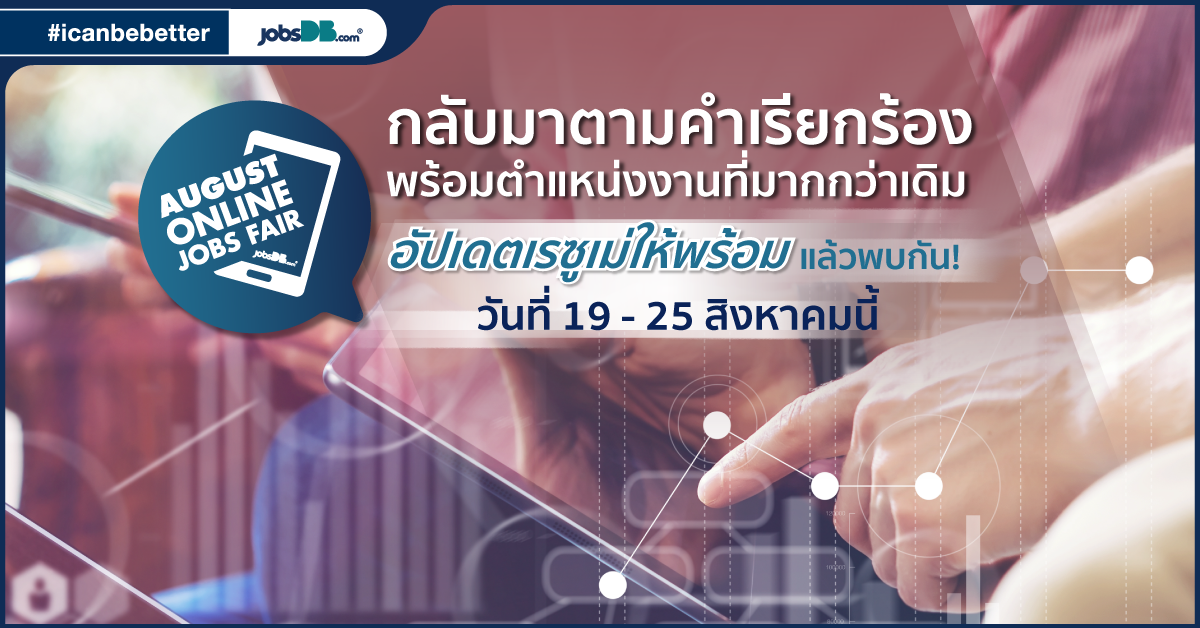 #icanbebetter

jobsDB.com

AUGUST ONLINE JOBS FAIR

jobsDB.com

กลับมาตามคำเรียกร้อง
พร้อมตำแหน่งงานที่มากกว่าเดิม

อัปเดตเรซูเม่ให้พร้อม แล้วพบกัน!

วันที่ 19 - 25 สิงหาคมนี้